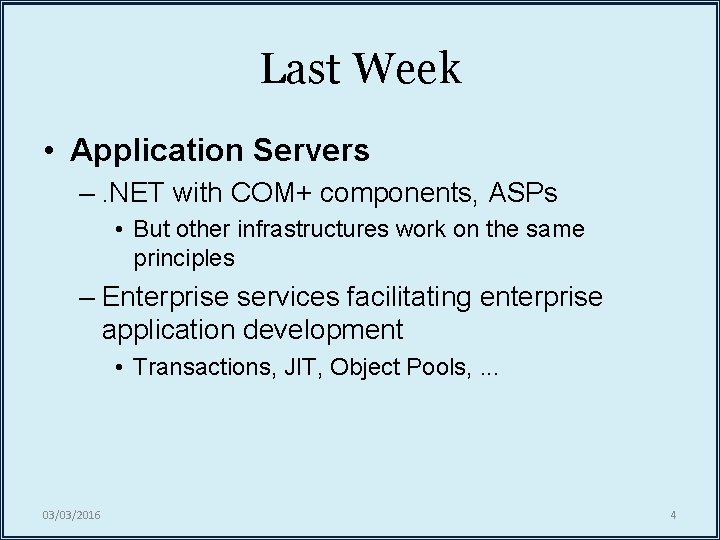 Last Week

• Application Servers

– .NET with COM+ components, ASPs

• But other infrastructures work on the same principles

– Enterprise services facilitating enterprise application development

• Transactions, JIT, Object Pools, ...

03/03/2016

4